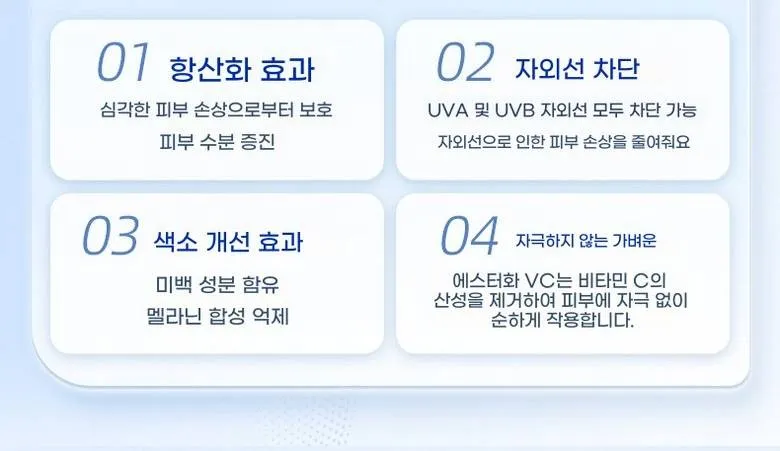 01 항산화 효과

심각한 피부 손상으로부터 보호
피부 수분 증진

02 자외선 차단

UVA 및 UVB 자외선 모두 차단 가능
자외선으로 인한 피부 손상을 줄여줘요

03 색소 개선 효과

미백 성분 함유
멜라닌 합성 억제

04 자극하지 않는 가벼운

에스터화 VC는 비타민 C의
산성을 제거하여 피부에 자극 없이
순하게 작용합니다.